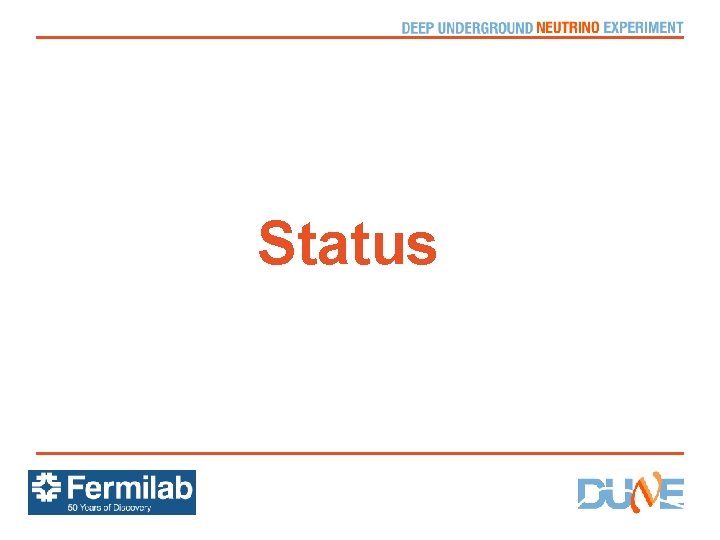 DEEP UNDERGROUND NEUTRINO EXPERIMENT

Status

Fermilab
50 Years of Discovery

DUNE